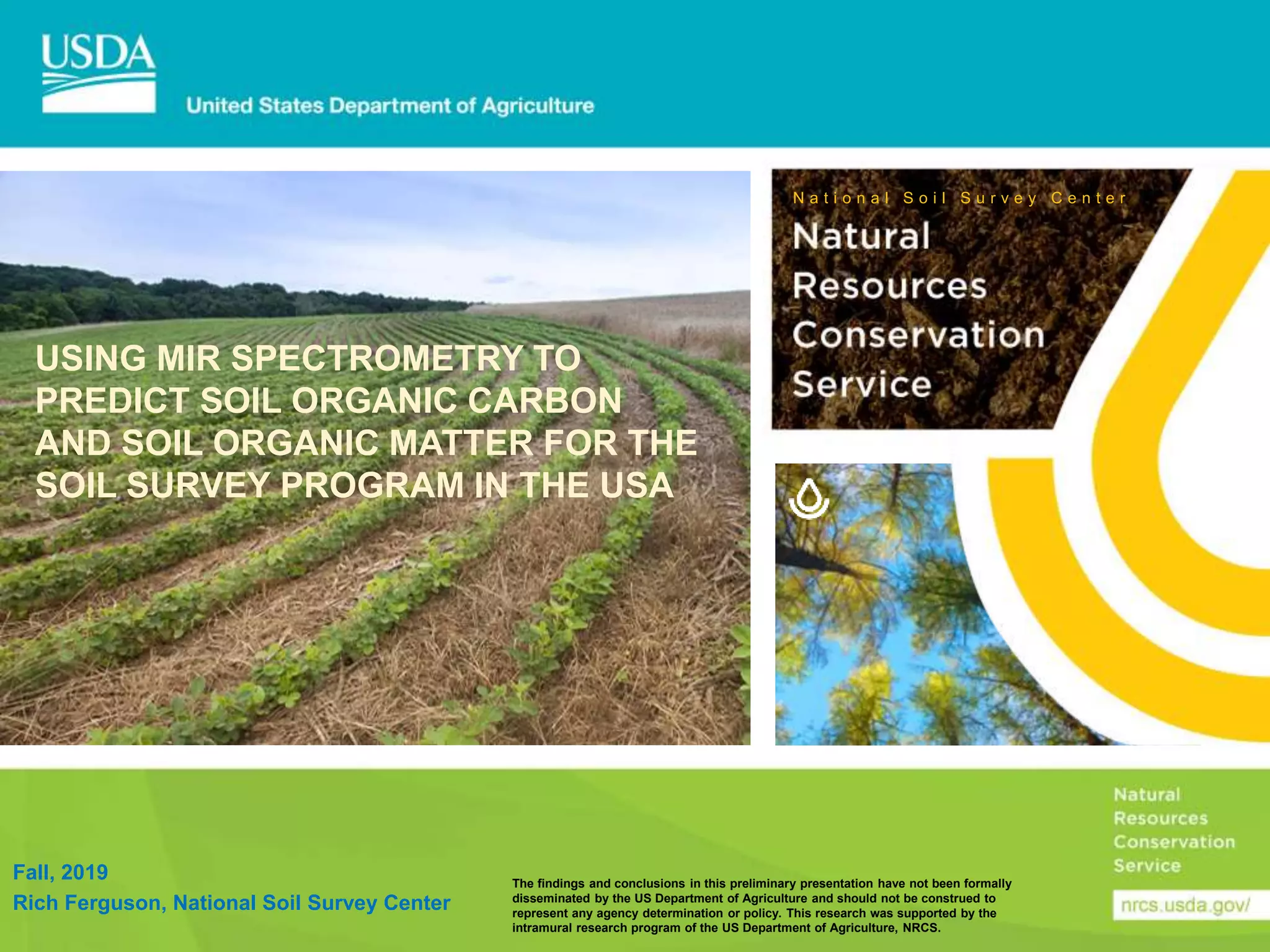 USDA

United States Department of Agriculture

USING MIR SPECTROMETRY TO PREDICT SOIL ORGANIC CARBON AND SOIL ORGANIC MATTER FOR THE SOIL SURVEY PROGRAM IN THE USA

National Soil Survey Center

Natural Resources Conservation Service

Fall, 2019

Rich Ferguson, National Soil Survey Center

The findings and conclusions in this preliminary presentation have not been formally disseminated by the US Department of Agriculture and should not be construed to represent any agency determination or policy. This research was supported by the intramural research program of the US Department of Agriculture, NRCS.

Natural Resources Conservation Service

nrcs.usda.gov/